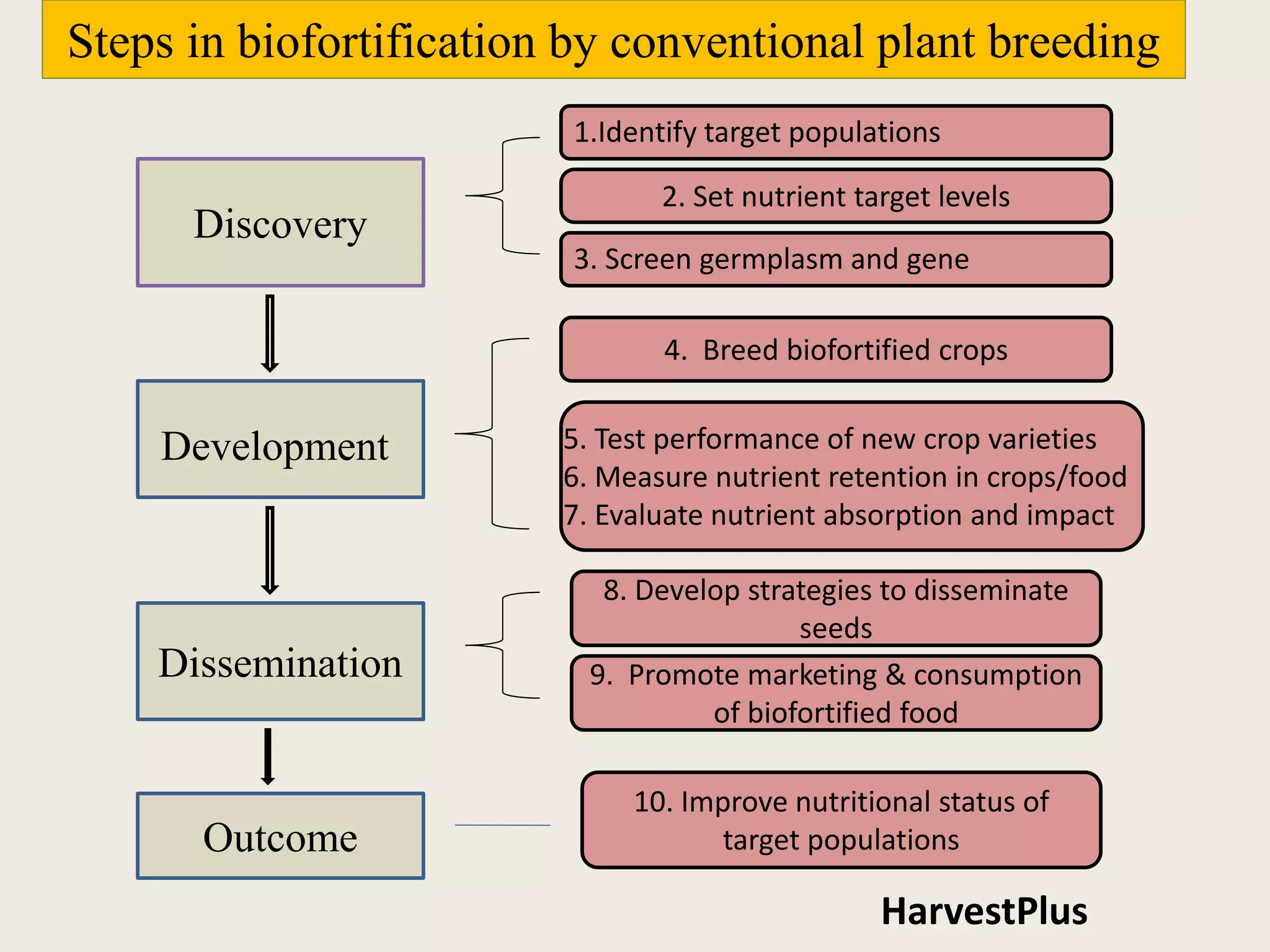 Steps in biofortification by conventional plant breeding

Discovery

1.Identify target populations

2. Set nutrient target levels

3. Screen germplasm and gene

Development

4. Breed biofortified crops

5. Test performance of new crop varieties
6. Measure nutrient retention in crops/food
7. Evaluate nutrient absorption and impact

Dissemination

8. Develop strategies to disseminate seeds

9. Promote marketing & consumption of biofortified food

Outcome

10. Improve nutritional status of target populations

HarvestPlus